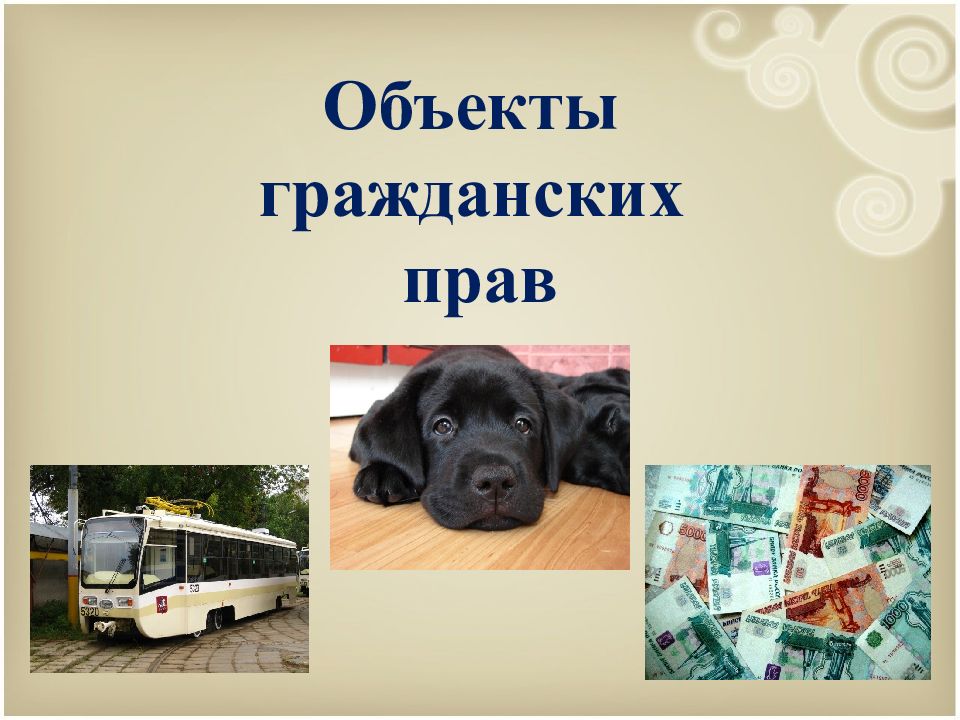 Объекты гражданских прав